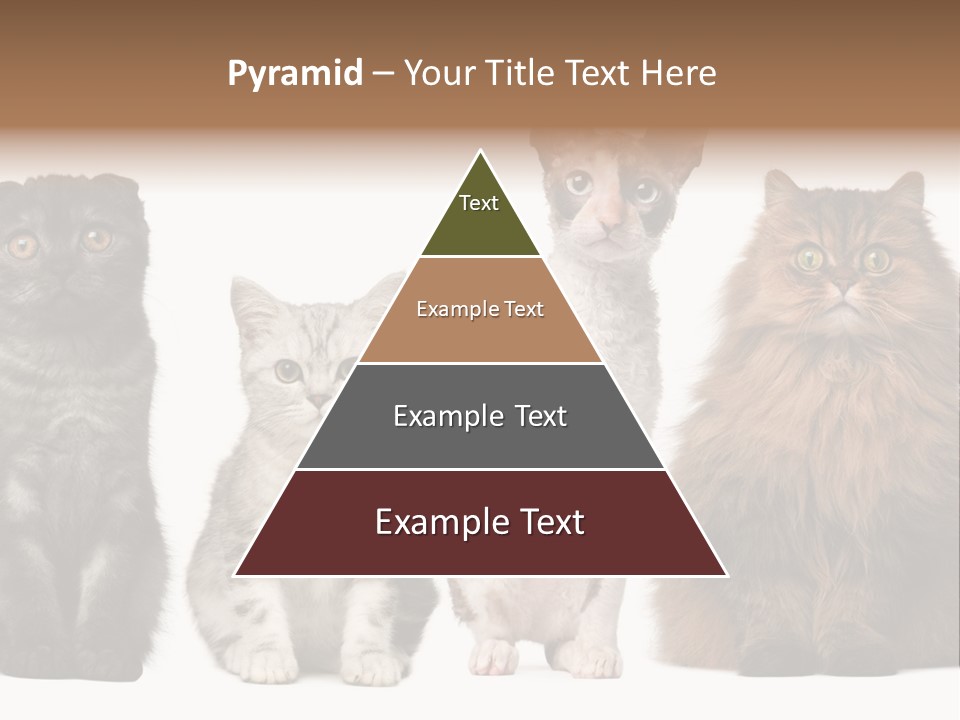 Pyramid – Your Title Text Here

Text

Example Text

Example Text

Example Text